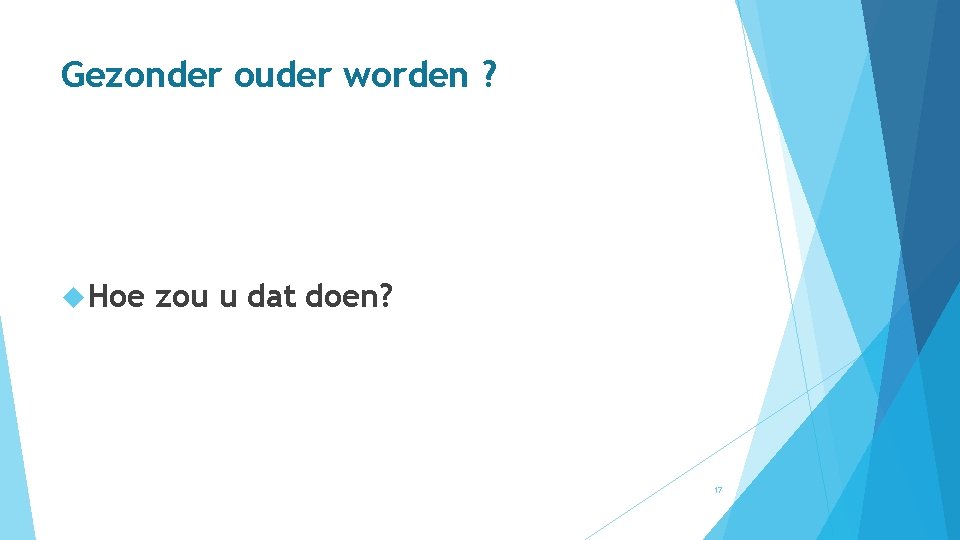 Gezonder ouder worden ?

Hoe zou u dat doen?

17